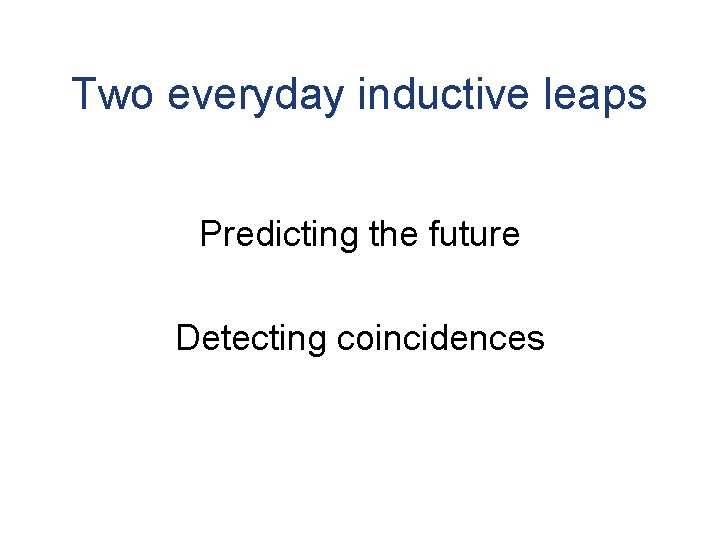 Two everyday inductive leaps

Predicting the future

Detecting coincidences